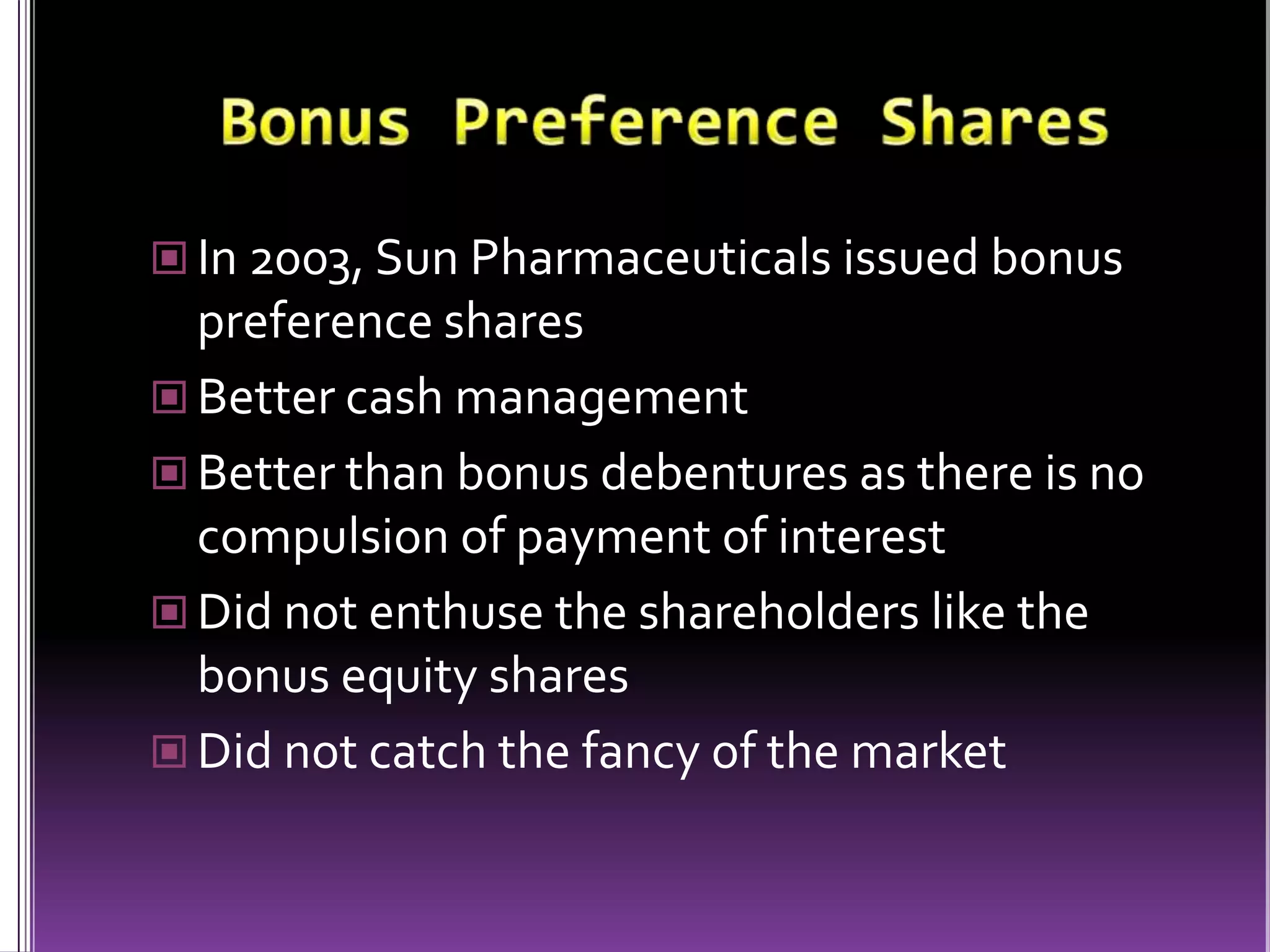 Bonus Preference Shares

In 2003, Sun Pharmaceuticals issued bonus preference shares

Better cash management

Better than bonus debentures as there is no compulsion of payment of interest

Did not enthuse the shareholders like the bonus equity shares

Did not catch the fancy of the market